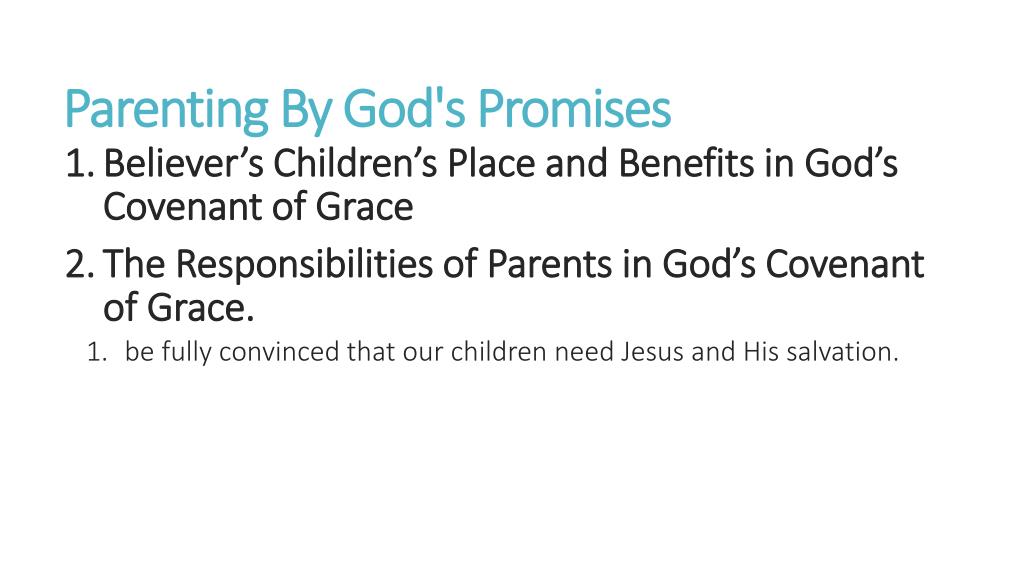 Parenting By God's Promises

1. Believer’s Children’s Place and Benefits in God’s Covenant of Grace

2. The Responsibilities of Parents in God’s Covenant of Grace.

1. be fully convinced that our children need Jesus and His salvation.